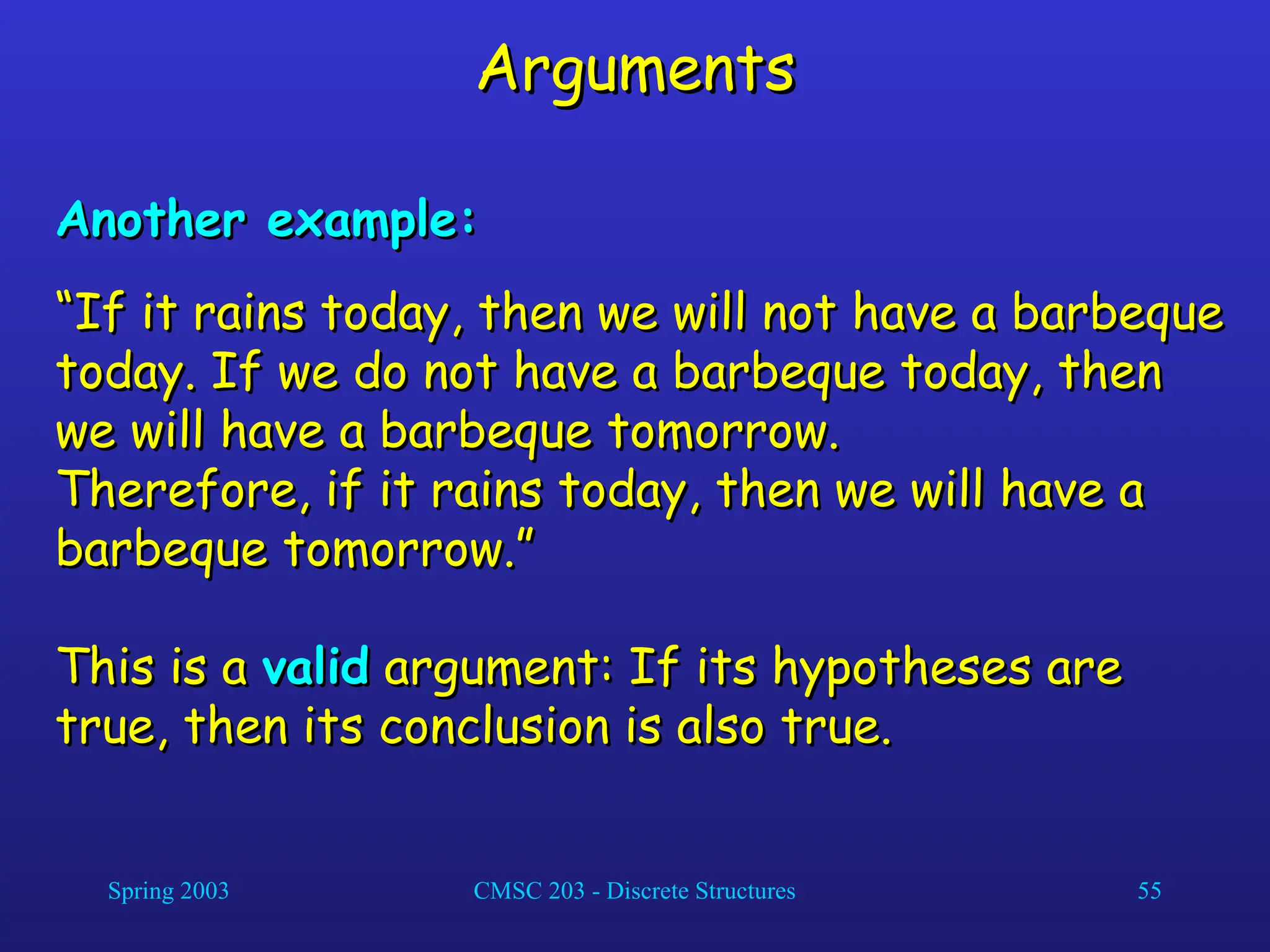 Arguments

Another example:

“If it rains today, then we will not have a barbeque today. If we do not have a barbeque today, then we will have a barbeque tomorrow.
Therefore, if it rains today, then we will have a barbeque tomorrow.”

This is a valid argument: If its hypotheses are true, then its conclusion is also true.

Spring 2003

CMSC 203 - Discrete Structures

55